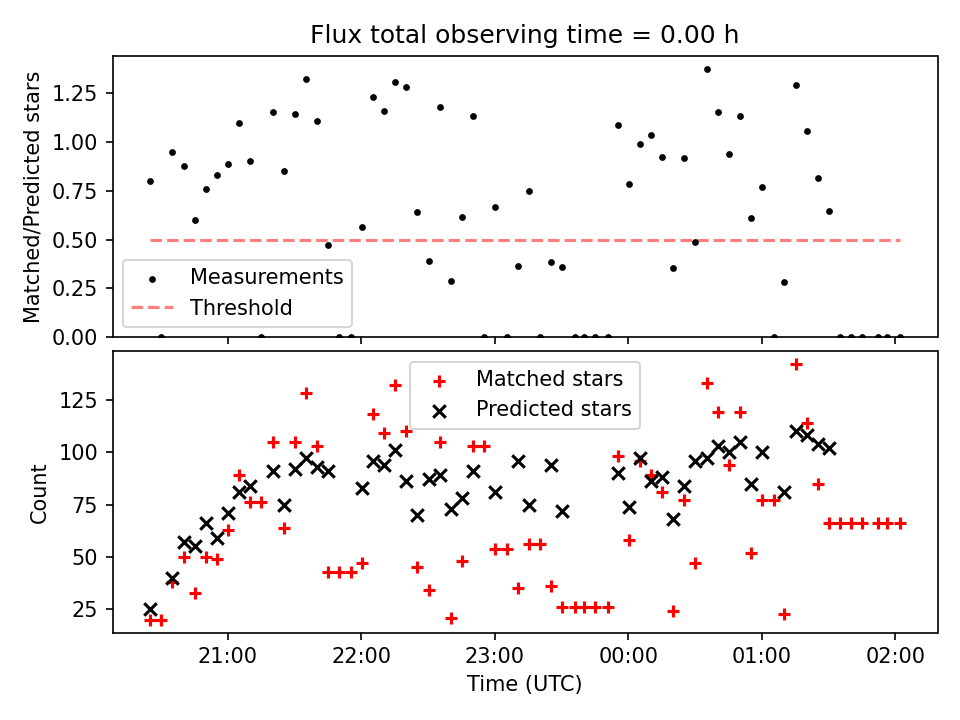 Flux total observing time = 0.00 h

Matched/Predicted stars
1.25
1.00
0.75
0.50
0.25
0.00

Measurements
Threshold

Count
125
100
75
50
25

Matched stars
Predicted stars

21:00
22:00
23:00
00:00
01:00
02:00
Time (UTC)